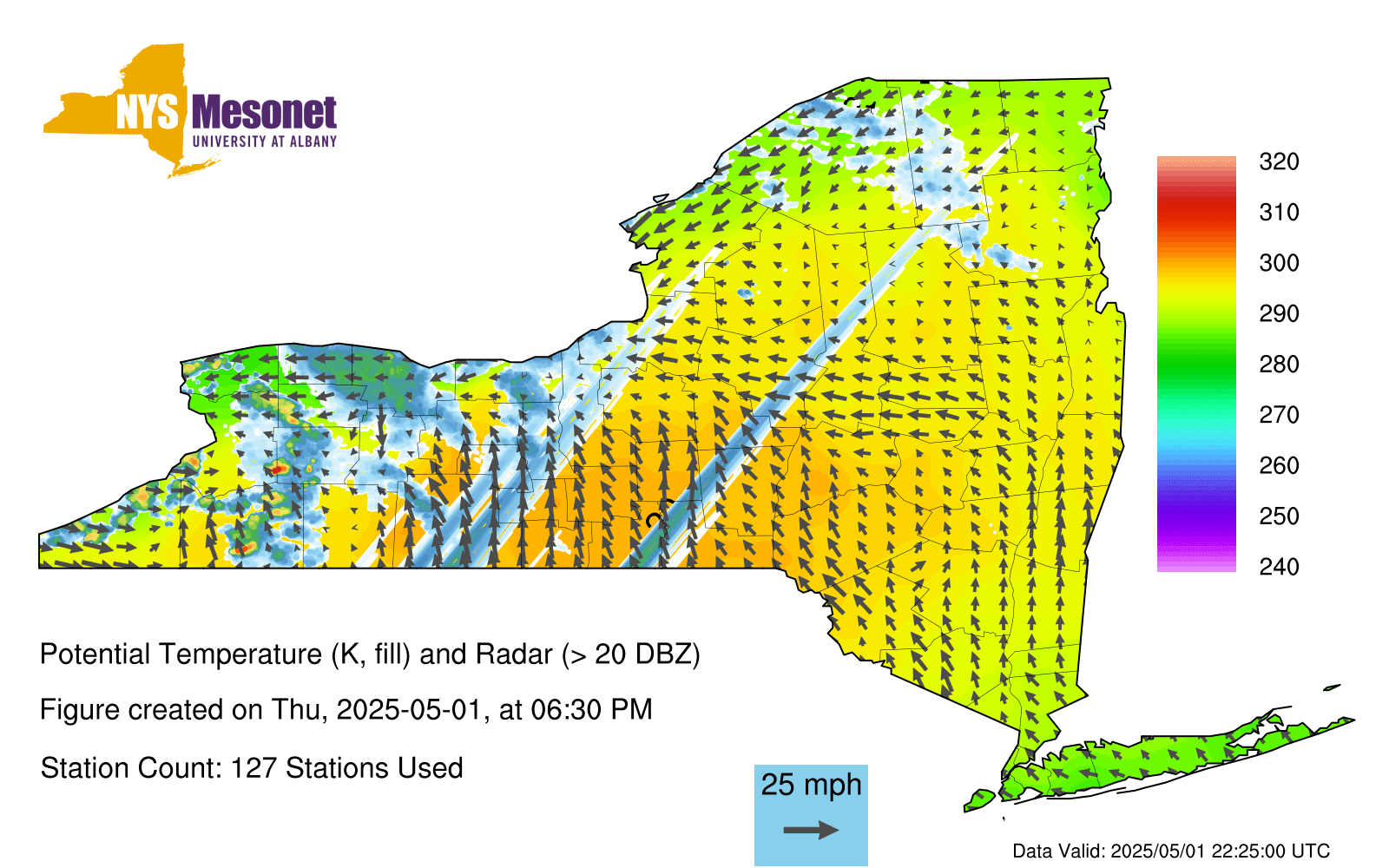 NYS Mesonet
UNIVERSITY AT ALBANY

320
310
300
290
280
270
260
250
240

Potential Temperature (K, fill) and Radar (> 20 DBZ)

Figure created on Thu, 2025-05-01, at 06:30 PM

Station Count: 127 Stations Used

25 mph

Data Valid: 2025/05/01 22:25:00 UTC